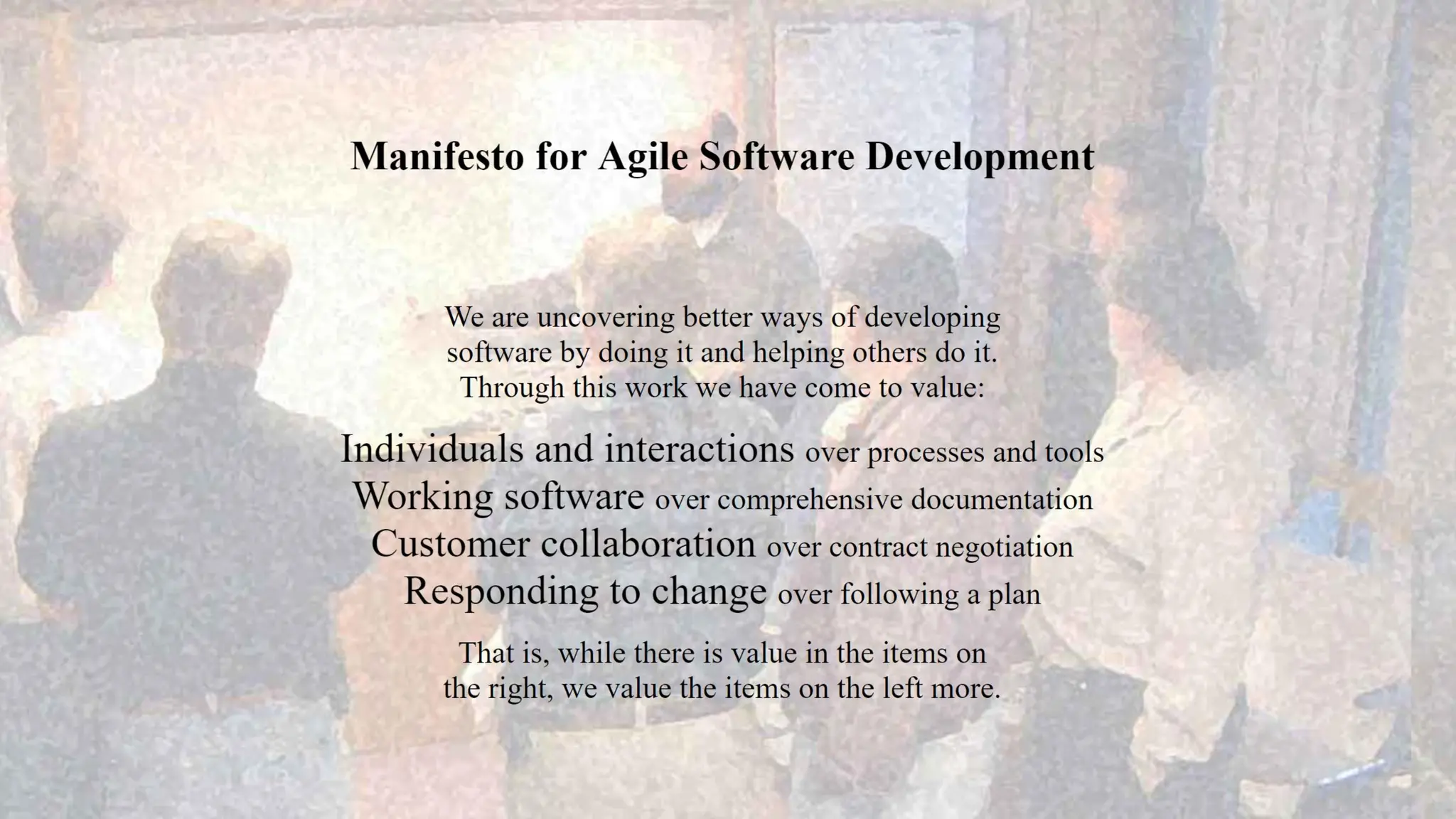 Manifesto for Agile Software Development

We are uncovering better ways of developing software by doing it and helping others do it. Through this work we have come to value:

Individuals and interactions over processes and tools
Working software over comprehensive documentation
Customer collaboration over contract negotiation
Responding to change over following a plan

That is, while there is value in the items on the right, we value the items on the left more.